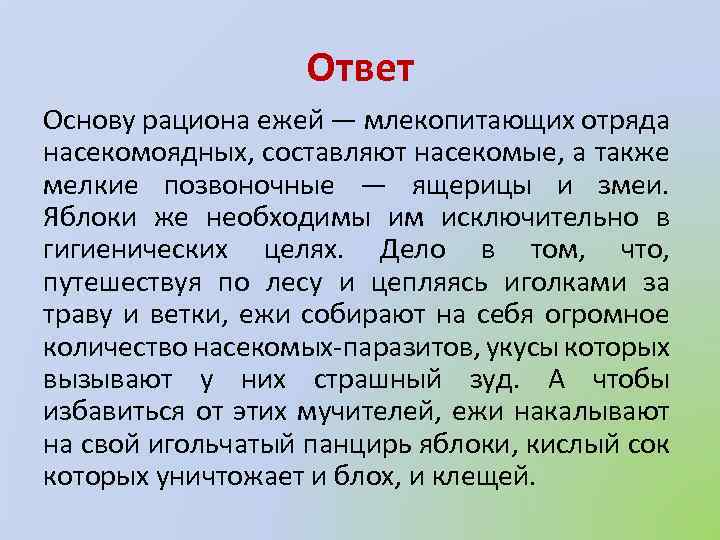 Ответ

Основу рациона ежей — млекопитающих отряда насекомоядных, составляют насекомые, а также мелкие позвоночные — ящерицы и змеи. Яблоки же необходимы им исключительно в гигиенических целях. Дело в том, что, путешествуя по лесу и цепляясь иголками за траву и ветки, ежи собирают на себя огромное количество насекомых-паразитов, укусы которых вызывают у них страшный зуд. А чтобы избавиться от этих мучителей, ежи накалывают на свой игольчатый панцирь яблоки, кислый сок которых уничтожает и блох, и клещей.